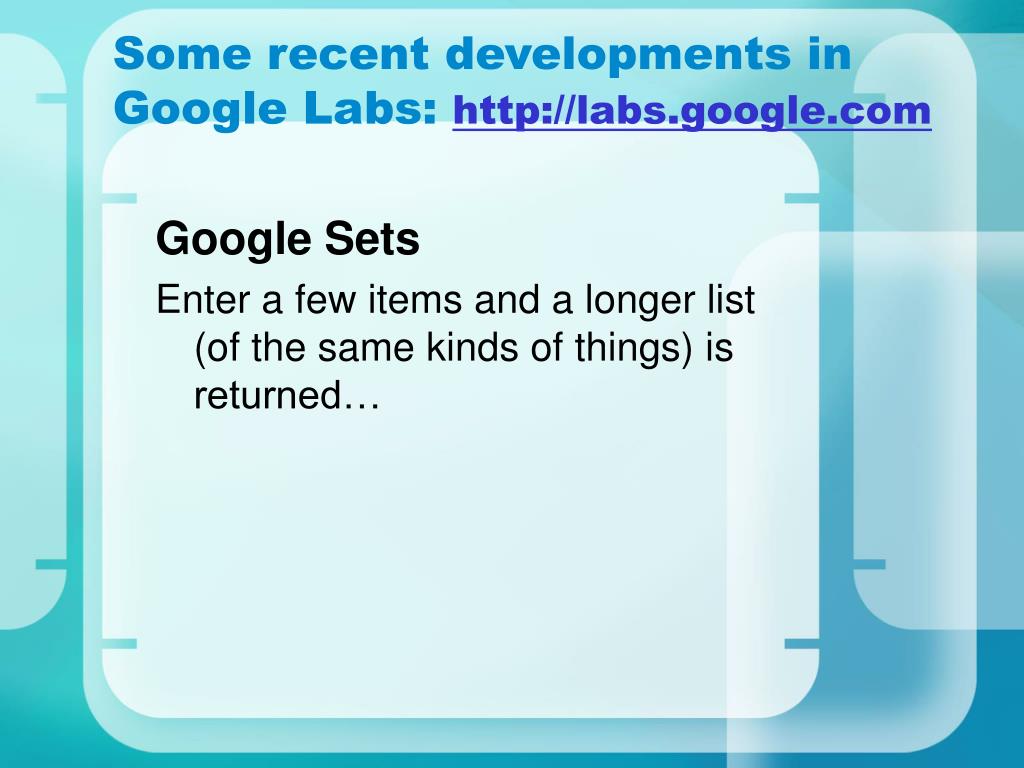 Some recent developments in Google Labs: http://labs.google.com

Google Sets

Enter a few items and a longer list (of the same kinds of things) is returned…